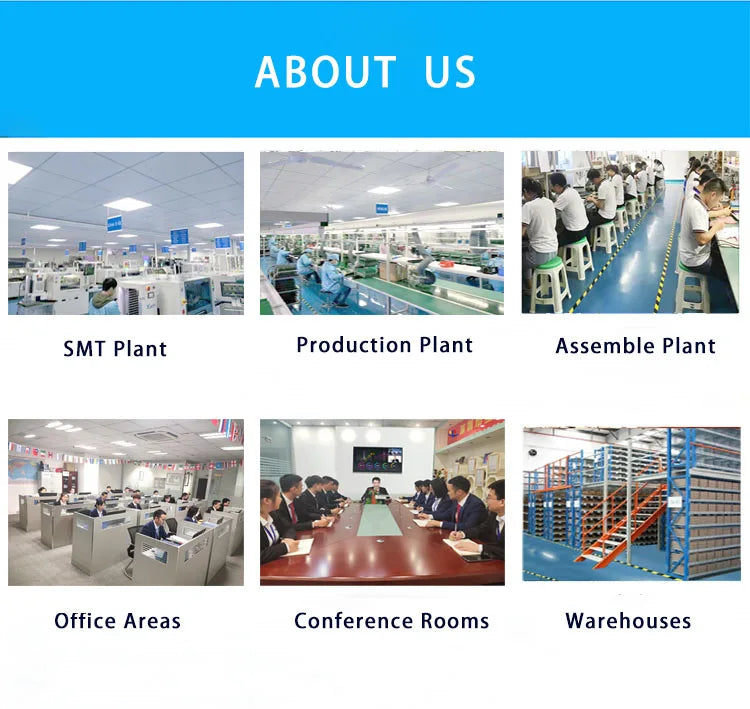 ABOUT US

SMT Plant

Production Plant

Assemble Plant

Office Areas

Conference Rooms

Warehouses